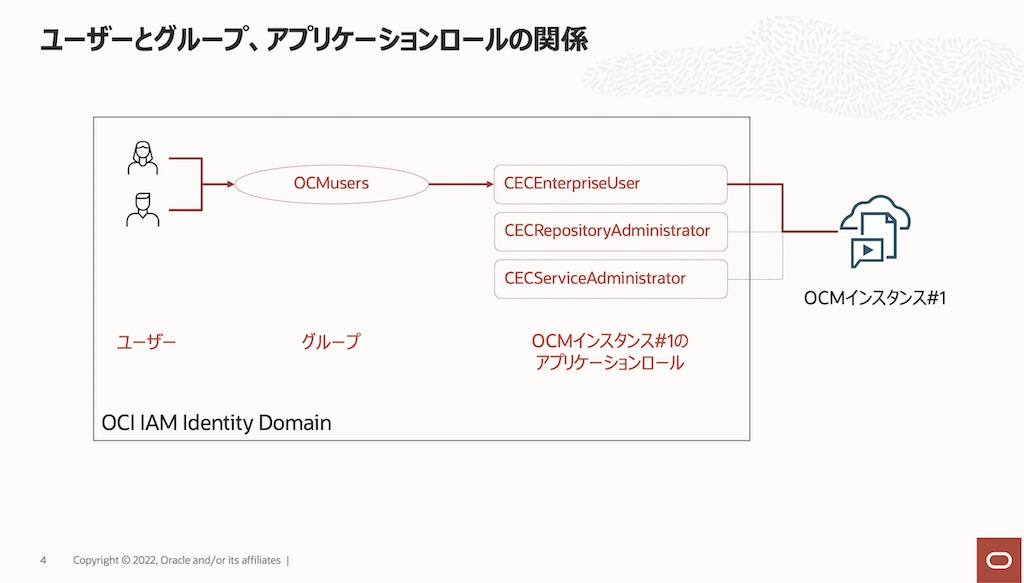 ユーザーとグループ、アプリケーションロールの関係

OCMusers

CECEnterpriseUser

CECRepositoryAdministrator

CECServiceAdministrator

OCMインスタンス#1

ユーザー

グループ

OCMインスタンス#1の
アプリケーションロール

OCI IAM Identity Domain

4 Copyright © 2022, Oracle and/or its affiliates |